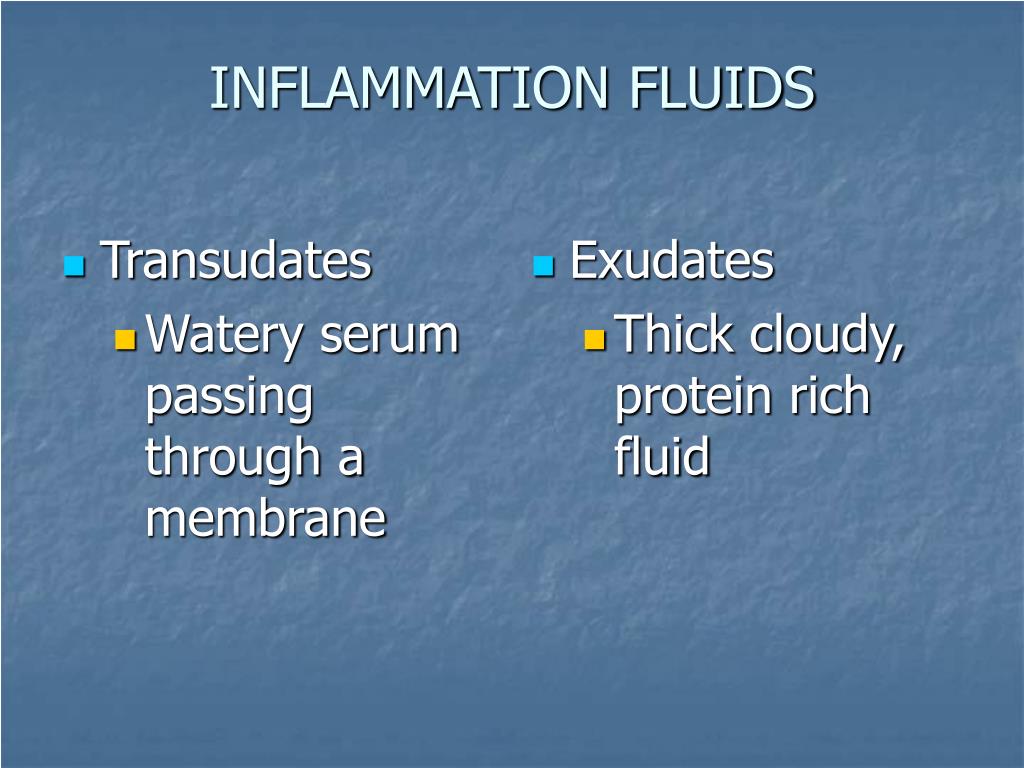 INFLAMMATION FLUIDS

Transudates

Watery serum passing through a membrane

Exudates

Thick cloudy, protein rich fluid